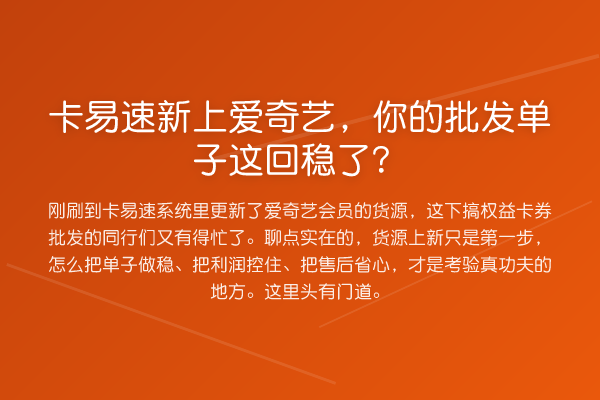 卡易速新上爱奇艺，你的批发单子这回稳了？

刚刷到卡易速系统里更新了爱奇艺会员的货源，这下搞权益卡券批发的同行们又有得忙了。聊点实在的，货源上新只是第一步，怎么把单子做稳、把利润控住、把售后省心，才是考验真功夫的地方。这里头有门道。